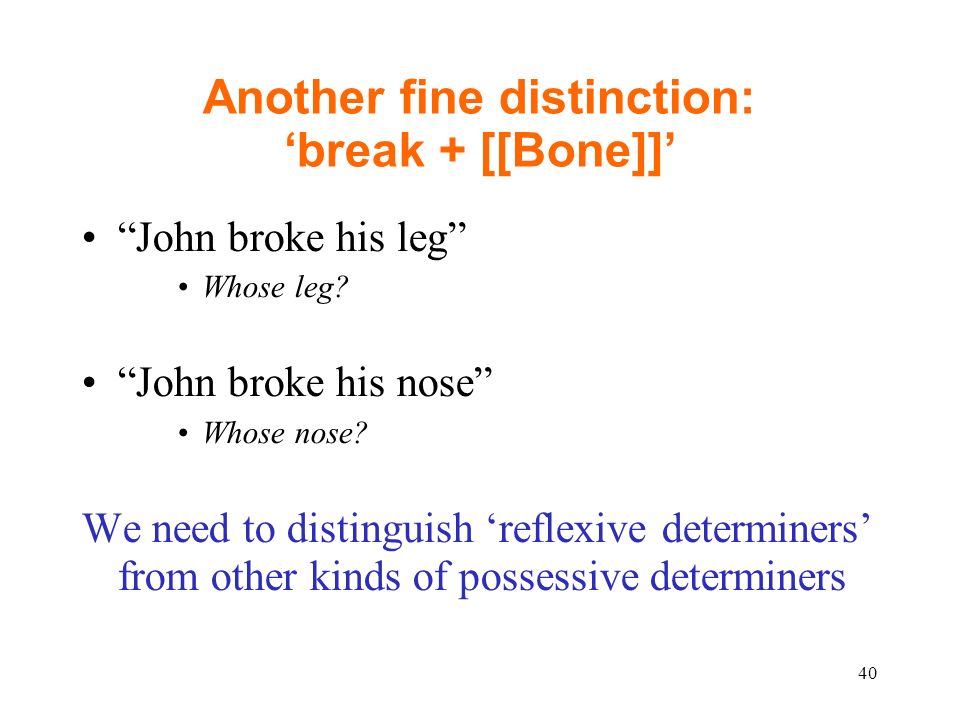 Another fine distinction: ‘break + [[Bone]]’

• “John broke his leg”
  • Whose leg?

• “John broke his nose”
  • Whose nose?

We need to distinguish ‘reflexive determiners’ from other kinds of possessive determiners

40